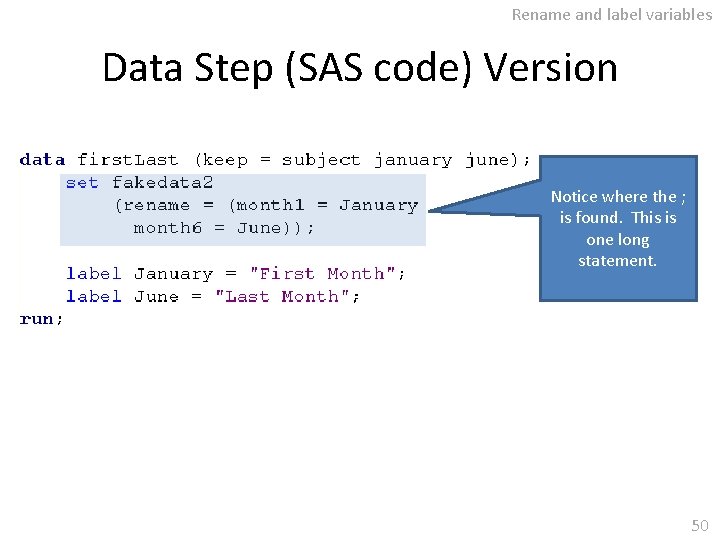 Rename and label variables

Data Step (SAS code) Version

data firstLast (keep = subject january june);
set fakedata2
(rename = (month1 = January
month6 = June));

label January = "First Month";
label June = "Last Month";
run;

Notice where the ; is found. This is one long statement.

50